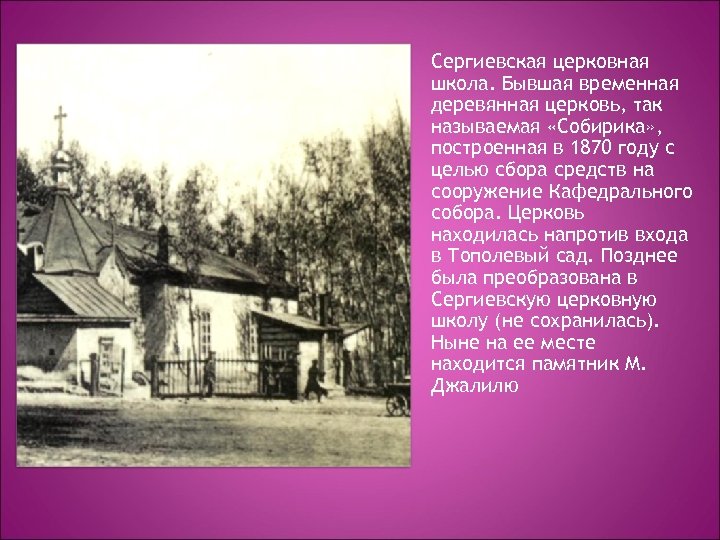 Сергиевская церковная школа. Бывшая временная деревянная церковь, так называемая «Собирика», построенная в 1870 году с целью сбора средств на сооружение Кафедрального собора. Церковь находилась напротив входа в Тополевый сад. Позднее была преобразована в Сергиевскую церковную школу (не сохранилась). Ныне на ее месте находится памятник М. Джалилю